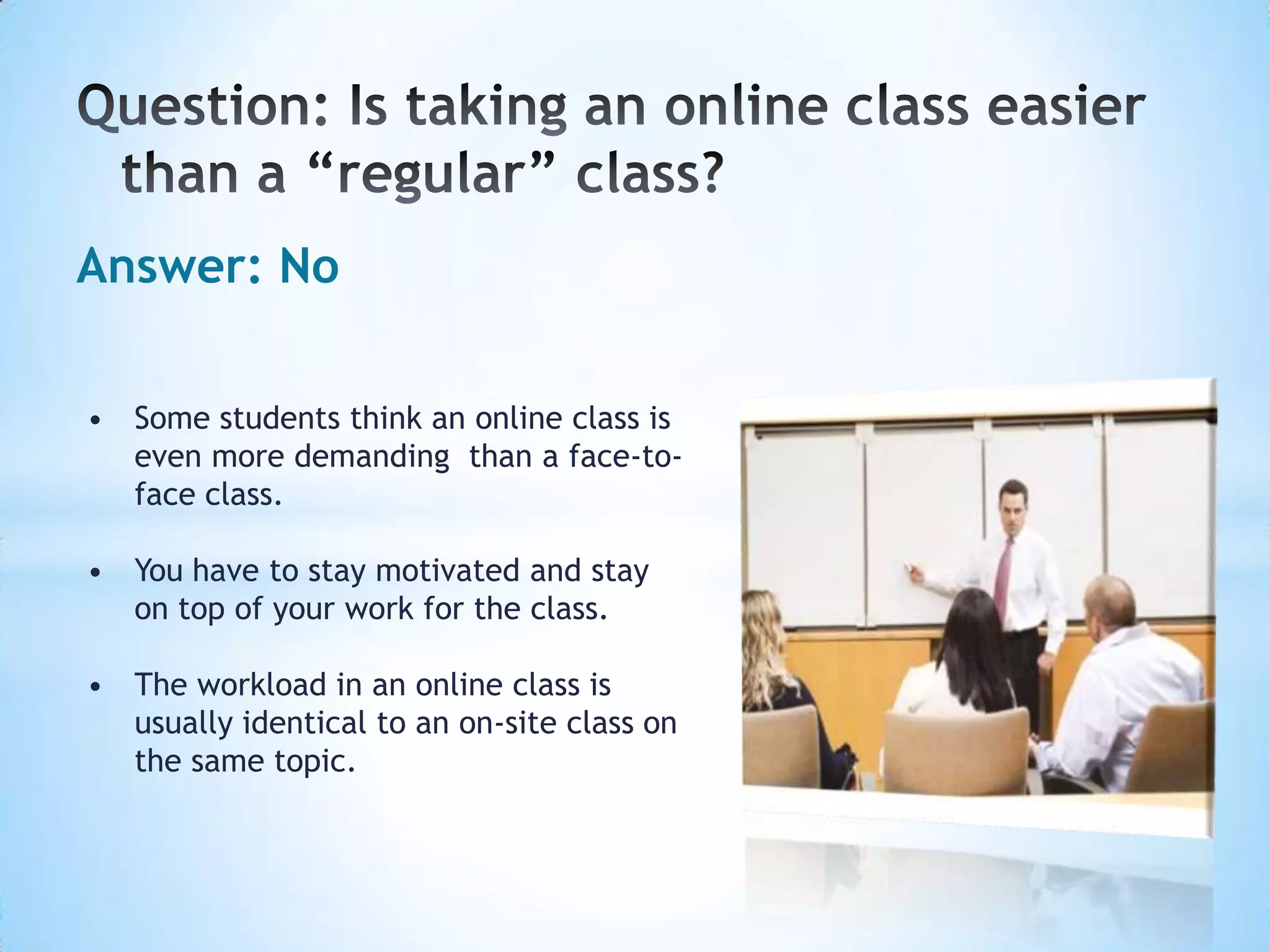 Question: Is taking an online class easier than a “regular” class?

Answer: No

• Some students think an online class is even more demanding than a face-to-face class.

• You have to stay motivated and stay on top of your work for the class.

• The workload in an online class is usually identical to an on-site class on the same topic.